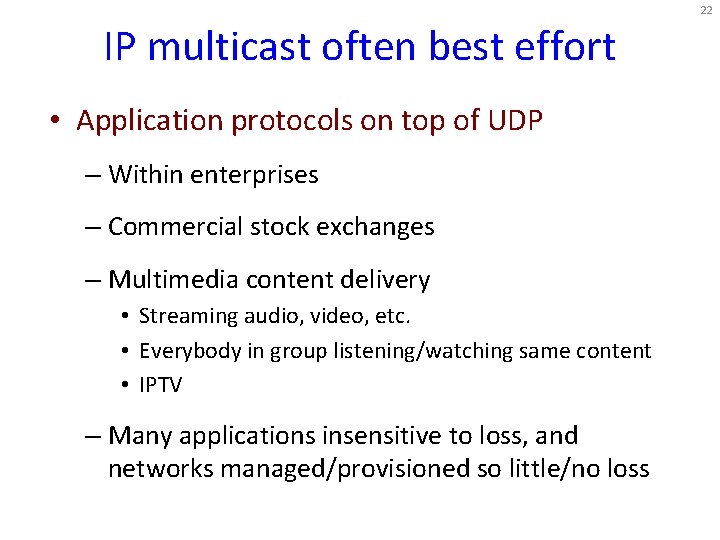 22

IP multicast often best effort

• Application protocols on top of UDP

– Within enterprises

– Commercial stock exchanges

– Multimedia content delivery

• Streaming audio, video, etc.

• Everybody in group listening/watching same content

• IPTV

– Many applications insensitive to loss, and networks managed/provisioned so little/no loss